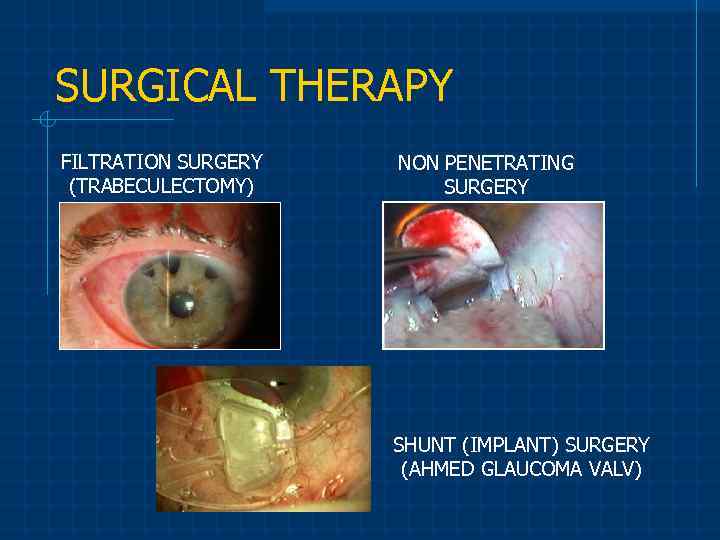 SURGICAL THERAPY

FILTRATION SURGERY
(TRABECULECTOMY)

NON PENETRATING
SURGERY

SHUNT (IMPLANT) SURGERY
(AHMED GLAUCOMA VALV)